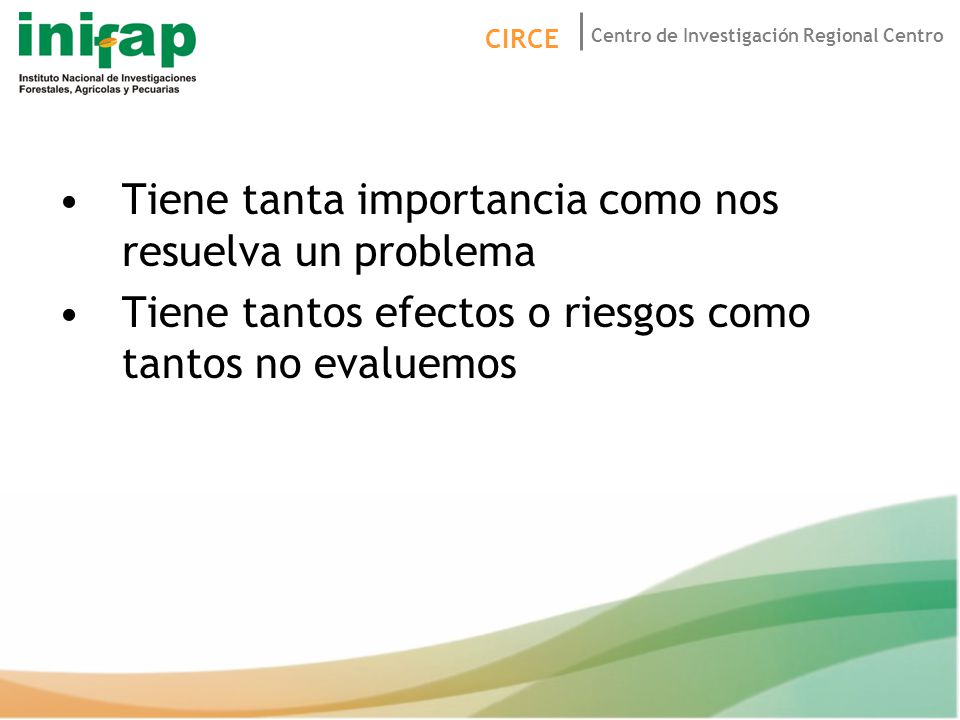 inifap
Instituto Nacional de Investigaciones Forestales, Agrícolas y Pecuarias

CIRCE | Centro de Investigación Regional Centro

• Tiene tanta importancia como nos resuelva un problema
• Tiene tantos efectos o riesgos como tantos no evaluemos